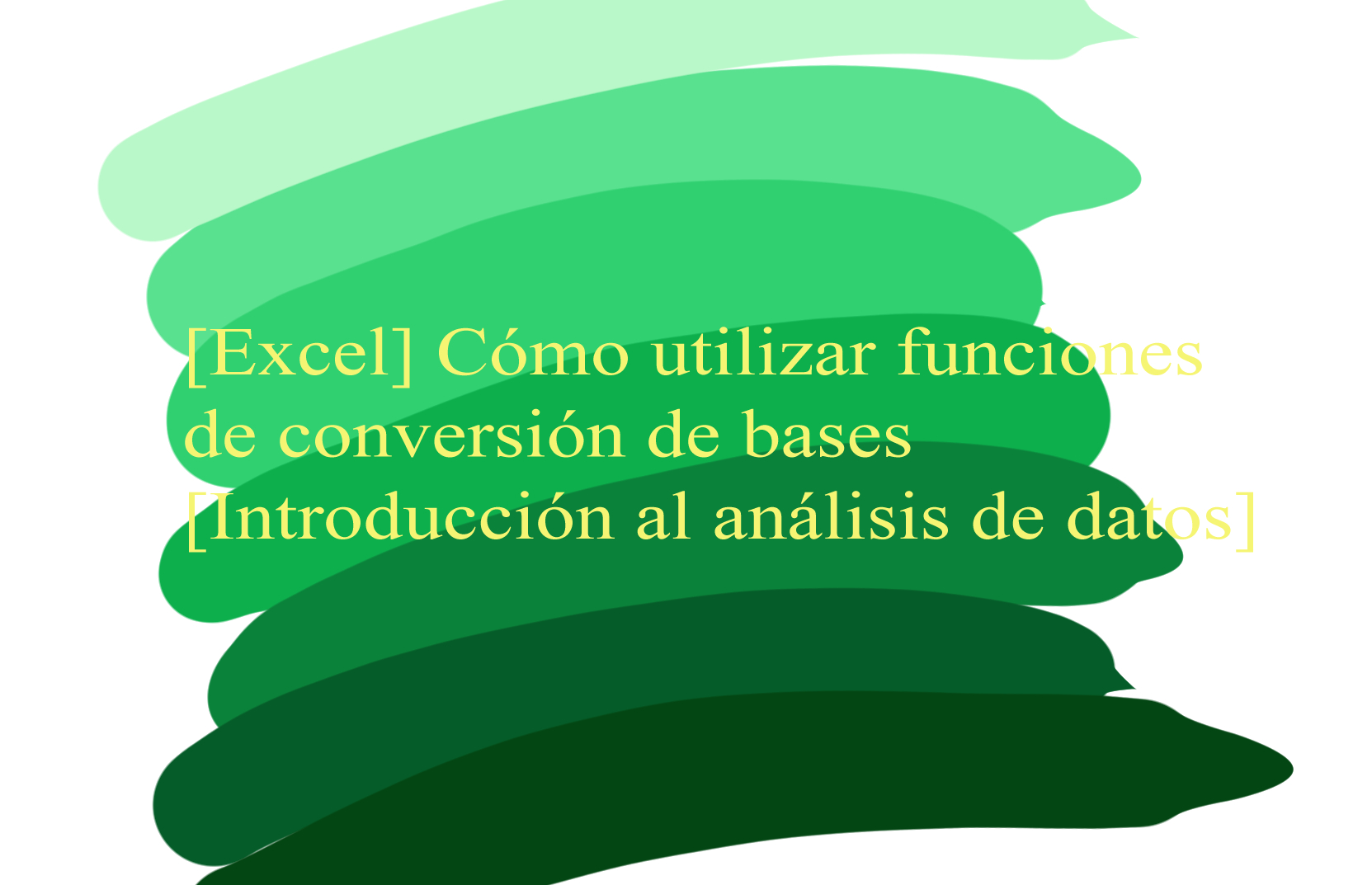 [Excel] Cómo utilizar funciones de conversión de bases [Introducción al análisis de datos]